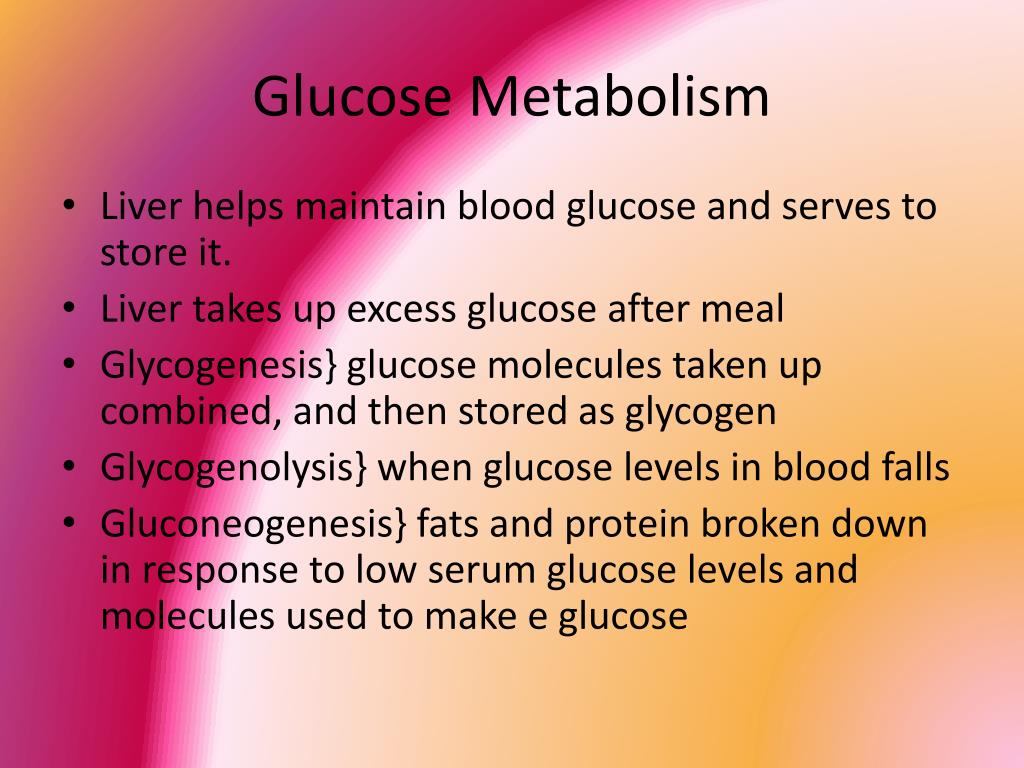 Glucose Metabolism

• Liver helps maintain blood glucose and serves to store it.
• Liver takes up excess glucose after meal
• Glycogenesis} glucose molecules taken up combined, and then stored as glycogen
• Glycogenolysis} when glucose levels in blood falls
• Gluconeogenesis} fats and protein broken down in response to low serum glucose levels and molecules used to make e glucose